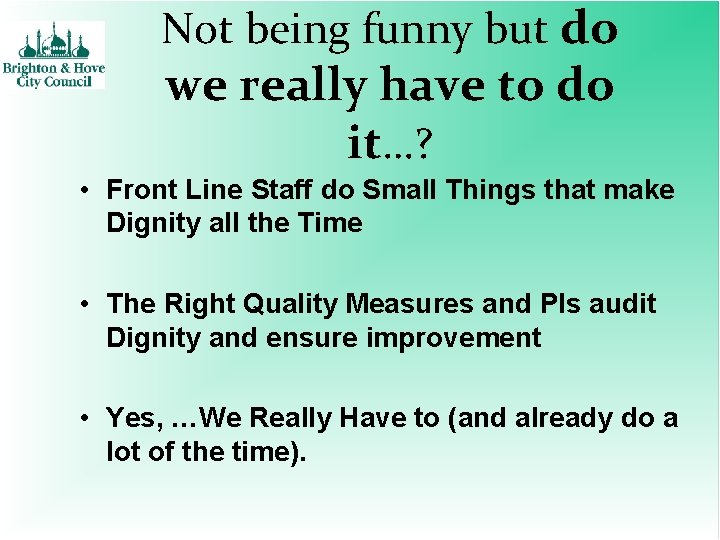 Brighton & Hove City Council

Not being funny but do we really have to do it…?

• Front Line Staff do Small Things that make Dignity all the Time

• The Right Quality Measures and PIs audit Dignity and ensure improvement

• Yes, …We Really Have to (and already do a lot of the time).